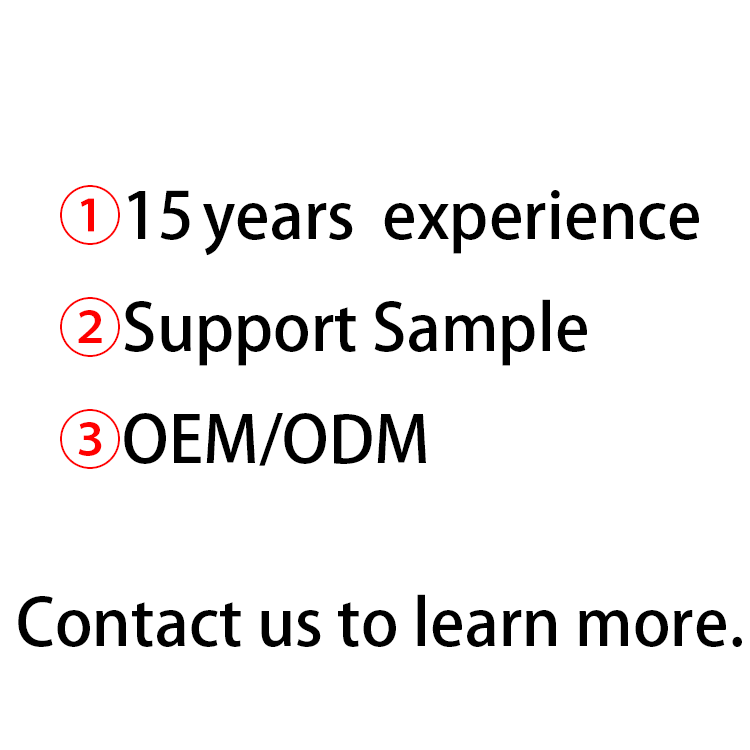 ①15 years experience
②Support Sample
③OEM/ODM

Contact us to learn more.